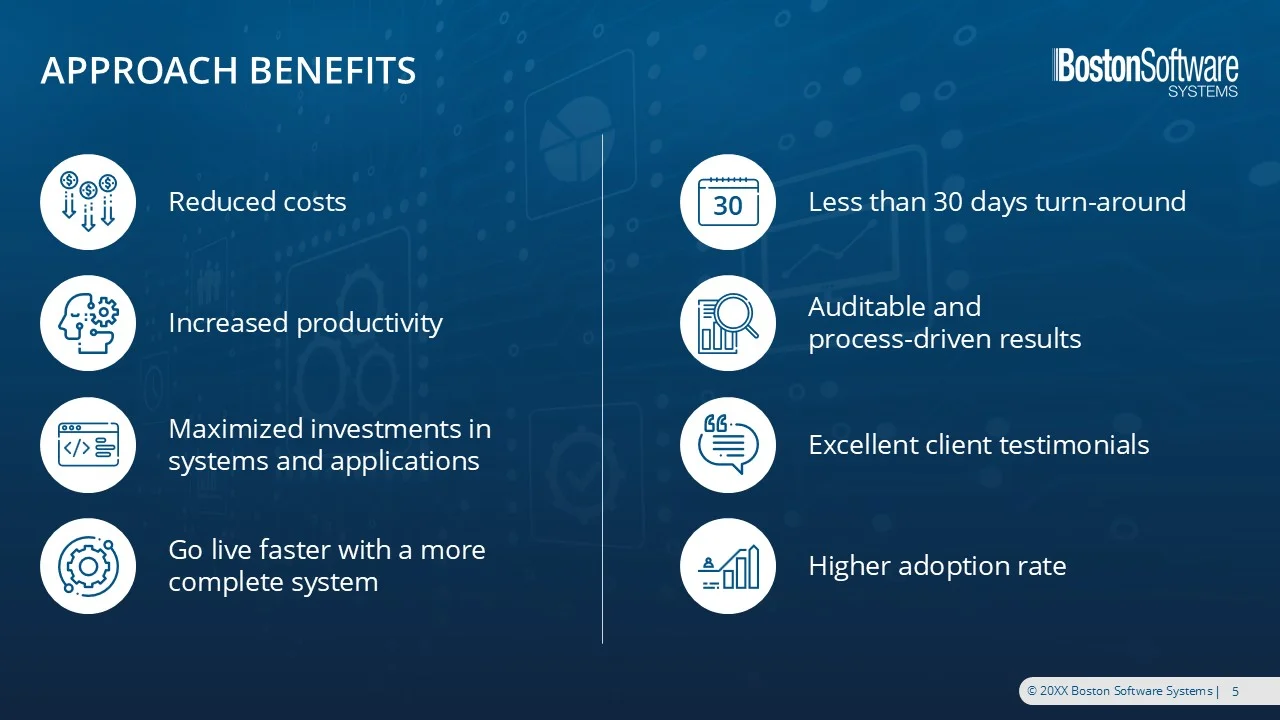 APPROACH BENEFITS

BostonSoftware SYSTEMS

Reduced costs

Increased productivity

Maximized investments in systems and applications

Go live faster with a more complete system

30

Less than 30 days turn-around

Auditable and process-driven results

Excellent client testimonials

Higher adoption rate

© 20XX Boston Software Systems | 5